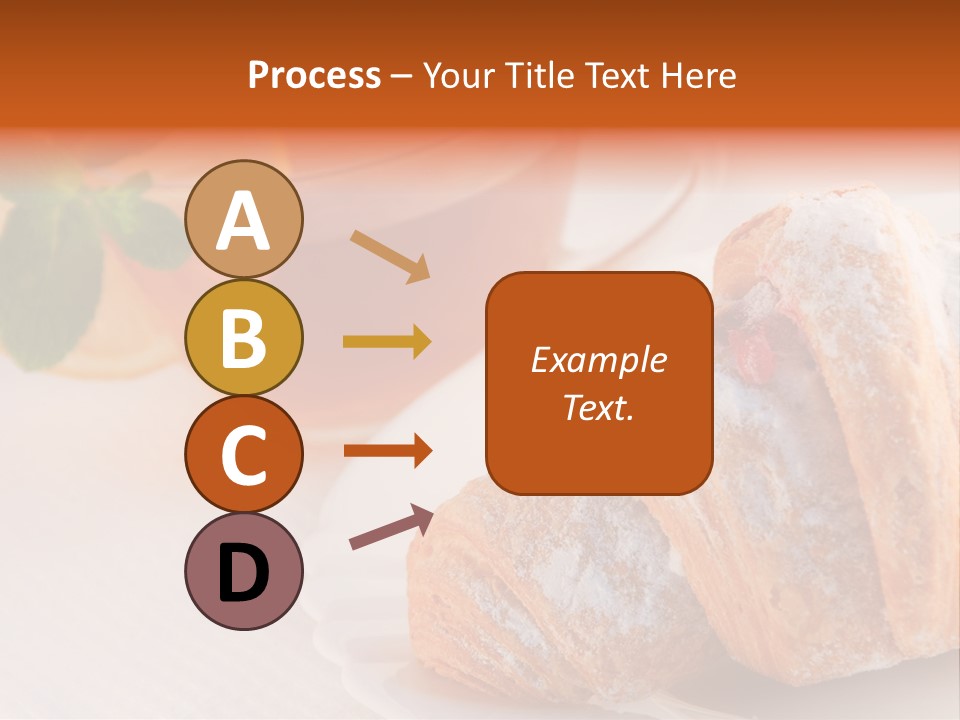 Process – Your Title Text Here

A

B

C

D

Example Text.